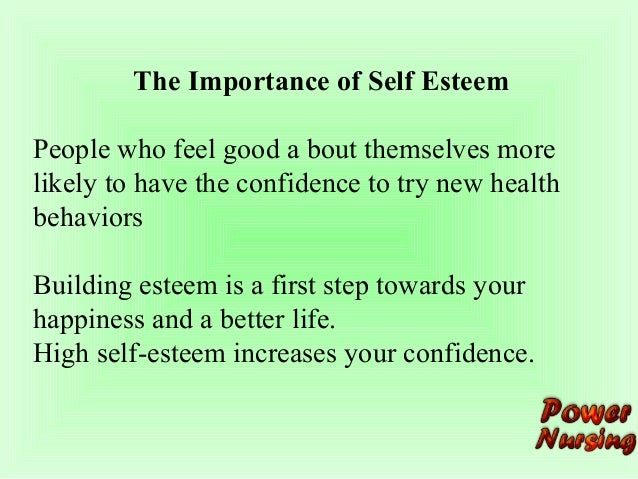 The Importance of Self Esteem

People who feel good a bout themselves more likely to have the confidence to try new health behaviors

Building esteem is a first step towards your happiness and a better life.
High self-esteem increases your confidence.

Power
Nursing